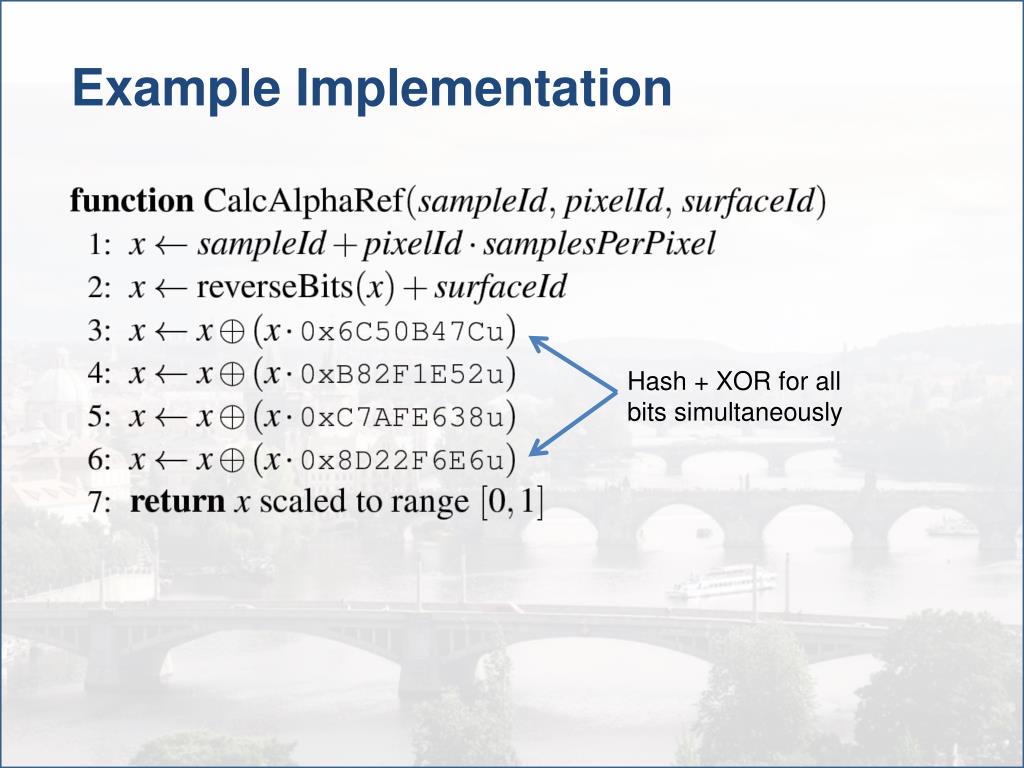 Example Implementation

**function** CalcAlphaRef($sampleId$, $pixelId$, $surfaceId$)
1: $x \leftarrow sampleId + pixelId \cdot samplesPerPixel$
2: $x \leftarrow \text{reverseBits}(x) + surfaceId$
3: $x \leftarrow x \oplus (x \cdot \texttt{0x6C50B47Cu})$
4: $x \leftarrow x \oplus (x \cdot \texttt{0xB82F1E52u})$
5: $x \leftarrow x \oplus (x \cdot \texttt{0xC7AFE638u})$
6: $x \leftarrow x \oplus (x \cdot \texttt{0x8D22F6E6u})$
7: **return** $x$ scaled to range $[0, 1]$

Hash + XOR for all bits simultaneously